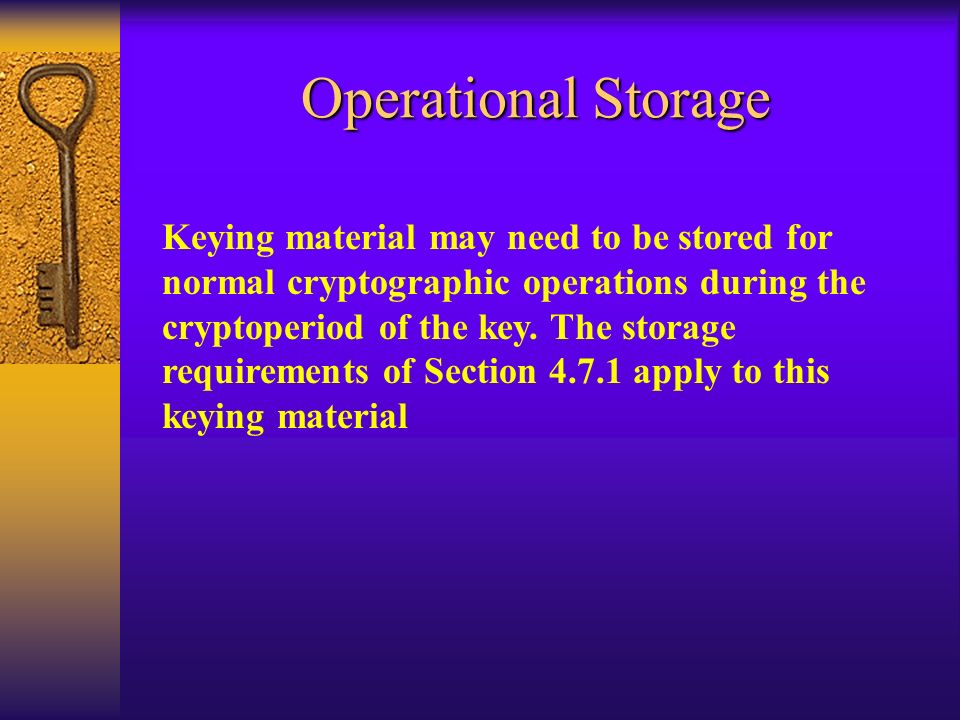 Operational Storage

Keying material may need to be stored for normal cryptographic operations during the cryptoperiod of the key. The storage requirements of Section 4.7.1 apply to this keying material